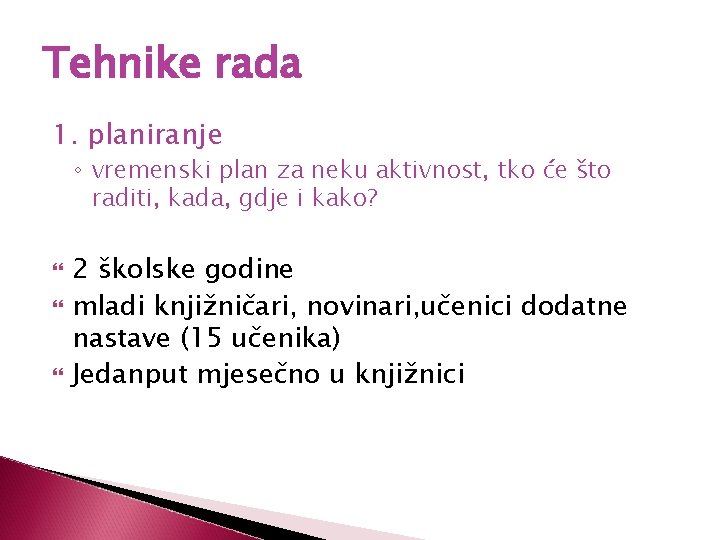 Tehnike rada

1. planiranje

◦ vremenski plan za neku aktivnost, tko će što raditi, kada, gdje i kako?

2 školske godine

mladi knjižničari, novinari,učenici dodatne nastave (15 učenika)

Jedanput mjesečno u knjižnici